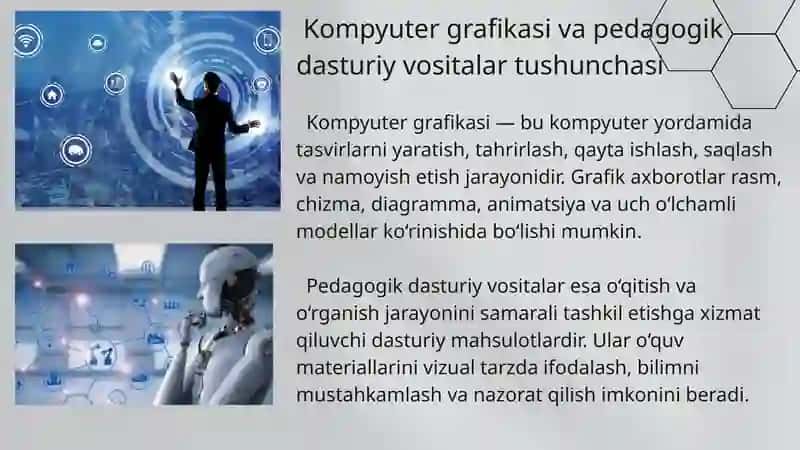 Kompyuter grafikasi va pedagogik dasturiy vositalar tushunchasi

Kompyuter grafikasi — bu kompyuter yordamida tasvirlarni yaratish, tahrirlash, qayta ishlash, saqlash va namoyish etish jarayonidir. Grafik axborotlar rasm, chizma, diagramma, animatsiya va uch oʻlchamli modellar koʻrinishida boʻlishi mumkin.

Pedagogik dasturiy vositalar esa oʻqitish va oʻrganish jarayonini samarali tashkil etishga xizmat qiluvchi dasturiy mahsulotlardir. Ular oʻquv materiallarini vizual tarzda ifodalash, bilimni mustahkamlash va nazorat qilish imkonini beradi.